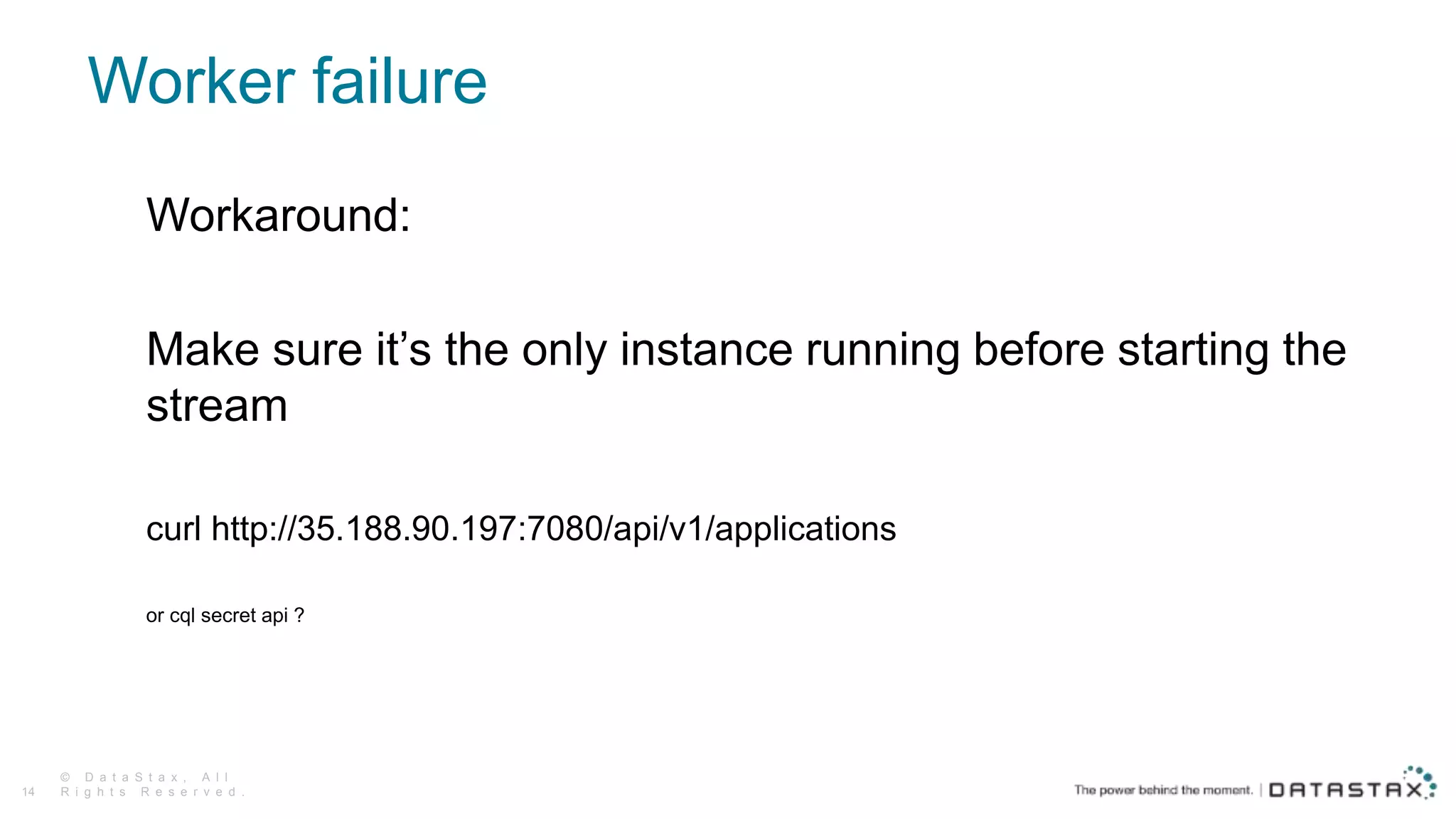 Worker failure

Workaround:

Make sure it’s the only instance running before starting the stream

curl http://35.188.90.197:7080/api/v1/applications

or cql secret api ?

14 © DataStax, All Rights Reserved.

The power behind the moment. | DATASTAX